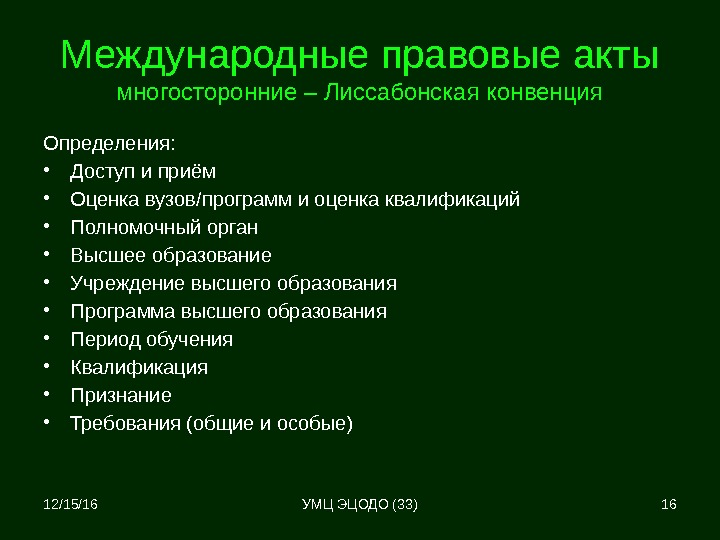 Международные правовые акты
многосторонние – Лиссабонская конвенция

Определения:
• Доступ и приём
• Оценка вузов/программ и оценка квалификаций
• Полномочный орган
• Высшее образование
• Учреждение высшего образования
• Программа высшего образования
• Период обучения
• Квалификация
• Признание
• Требования (общие и особые)

12/15/16
УМЦ ЭЦОДО (33)
16